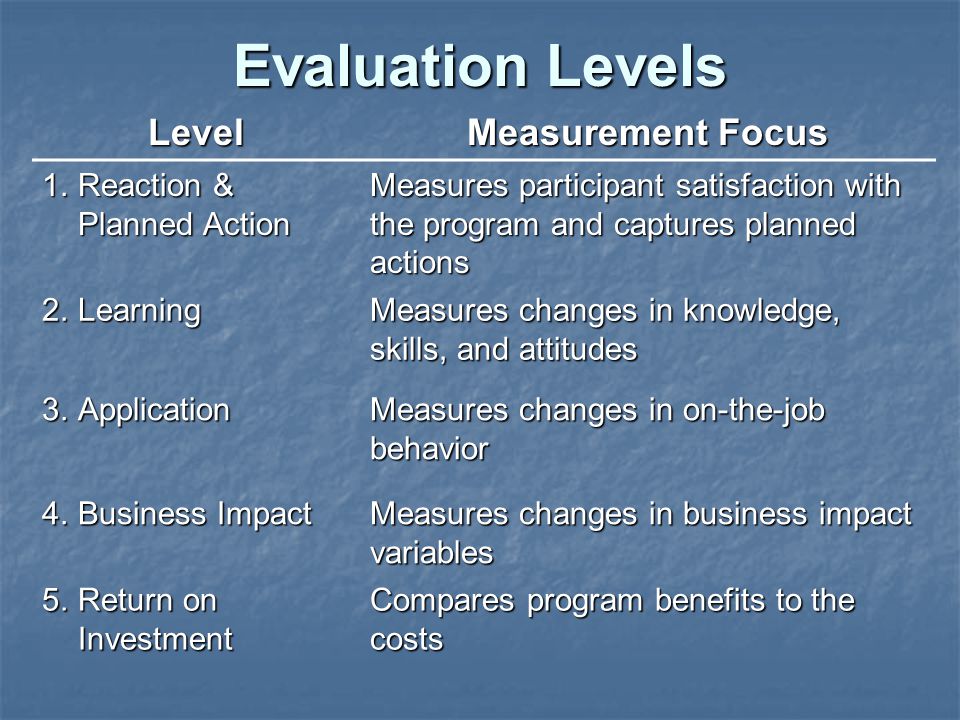 Evaluation Levels

| Level | Measurement Focus |
|---|---|
| 1. Reaction & Planned Action | Measures participant satisfaction with the program and captures planned actions |
| 2. Learning | Measures changes in knowledge, skills, and attitudes |
| 3. Application | Measures changes in on-the-job behavior |
| 4. Business Impact | Measures changes in business impact variables |
| 5. Return on Investment | Compares program benefits to the costs |